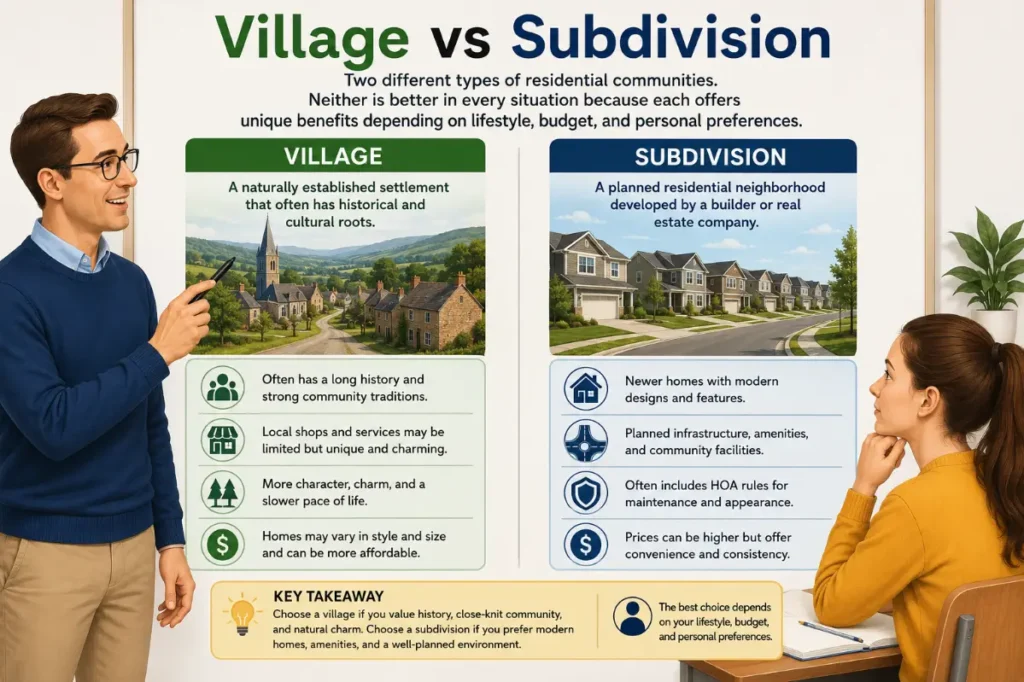 Village vs Subdivision

Two different types of residential communities. Neither is better in every situation because each offers unique benefits depending on lifestyle, budget, and personal preferences.

VILLAGE

A naturally established settlement that often has historical and cultural roots.

Often has a long history and strong community traditions.

Local shops and services may be limited but unique and charming.

More character, charm, and a slower pace of life.

Homes may vary in style and size and can be more affordable.

SUBDIVISION

A planned residential neighborhood developed by a builder or real estate company.

Newer homes with modern designs and features.

Planned infrastructure, amenities, and community facilities.

Often includes HOA rules for maintenance and appearance.

Prices can be higher but offer convenience and consistency.

KEY TAKEAWAY

Choose a village if you value history, close-knit community, and natural charm. Choose a subdivision if you prefer modern homes, amenities, and a well-planned environment.

The best choice depends on your lifestyle, budget, and personal preferences.